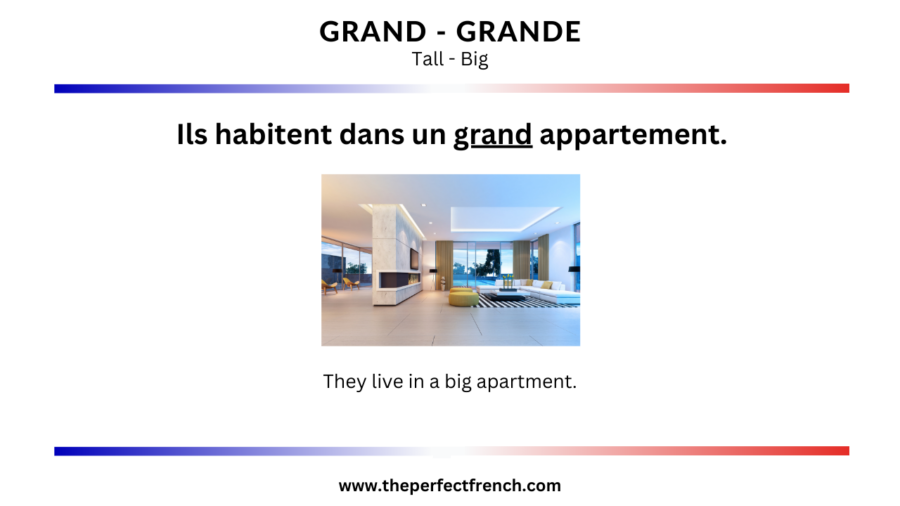 GRAND - GRANDE
Tall - Big

Ils habitent dans un grand appartement.

They live in a big apartment.

www.theperfectfrench.com